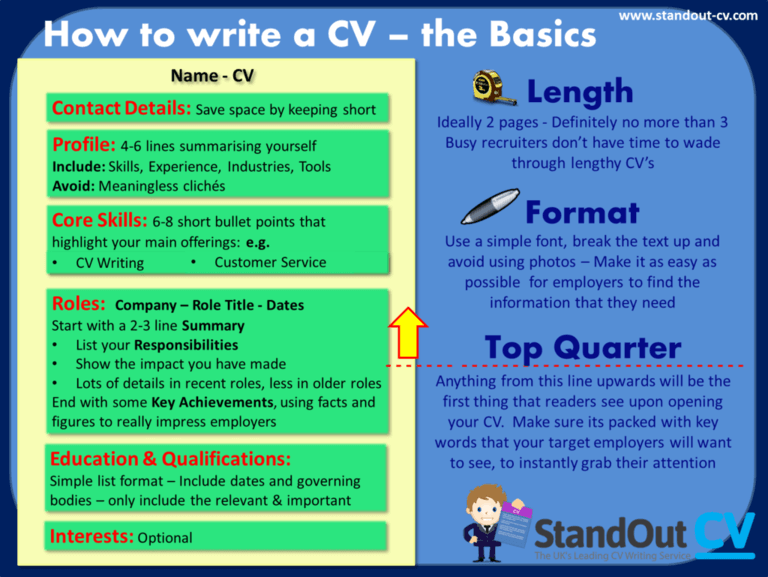 www.standout-cv.com

How to write a CV – the Basics

Name - CV

Contact Details: Save space by keeping short

Profile: 4-6 lines summarising yourself
Include: Skills, Experience, Industries, Tools
Avoid: Meaningless clichés

Core Skills: 6-8 short bullet points that highlight your main offerings: e.g.
• CV Writing • Customer Service

Roles: Company – Role Title - Dates
Start with a 2-3 line Summary
• List your Responsibilities
• Show the impact you have made
• Lots of details in recent roles, less in older roles
End with some Key Achievements, using facts and figures to really impress employers

Education & Qualifications:
Simple list format – Include dates and governing bodies – only include the relevant & important

Interests: Optional

Length
Ideally 2 pages - Definitely no more than 3
Busy recruiters don't have time to wade through lengthy CV's

Format
Use a simple font, break the text up and avoid using photos – Make it as easy as possible for employers to find the information that they need

Top Quarter
Anything from this line upwards will be the first thing that readers see upon opening your CV. Make sure its packed with key words that your target employers will want to see, to instantly grab their attention

CV

StandOut CV
The UK's Leading CV Writing Service